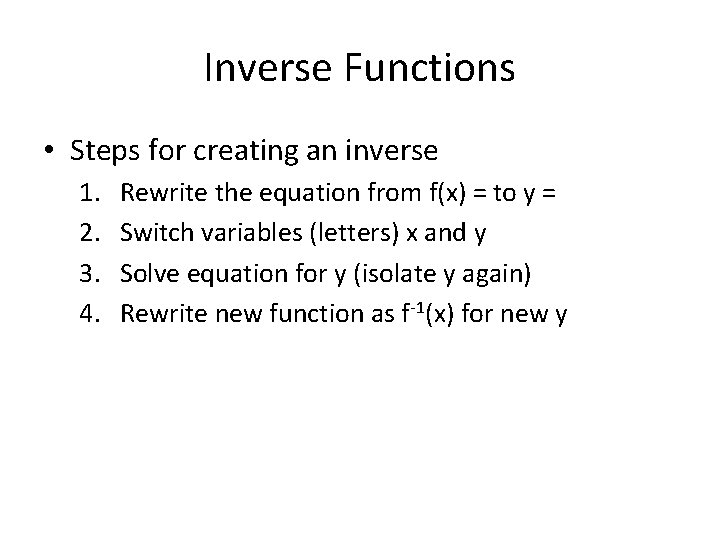 Inverse Functions

• Steps for creating an inverse

1. Rewrite the equation from $f(x) =$ to $y =$
2. Switch variables (letters) x and y
3. Solve equation for y (isolate y again)
4. Rewrite new function as $f^{-1}(x)$ for new y